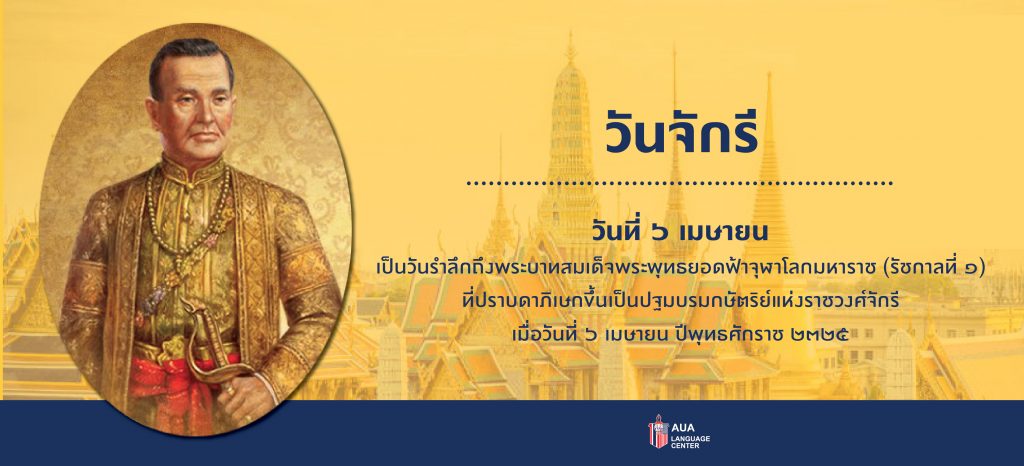 วันจักรี

วันที่ ๖ เมษายน
เป็นวันรำลึกถึงพระบาทสมเด็จพระพุทธยอดฟ้าจุฬาโลกมหาราช (รัชกาลที่ ๑) ที่ปราบดาภิเษกขึ้นเป็นปฐมบรมกษัตริย์แห่งราชวงศ์จักรี เมื่อวันที่ ๖ เมษายน ปีพุทธศักราช ๒๓๒๕

AUA LANGUAGE CENTER